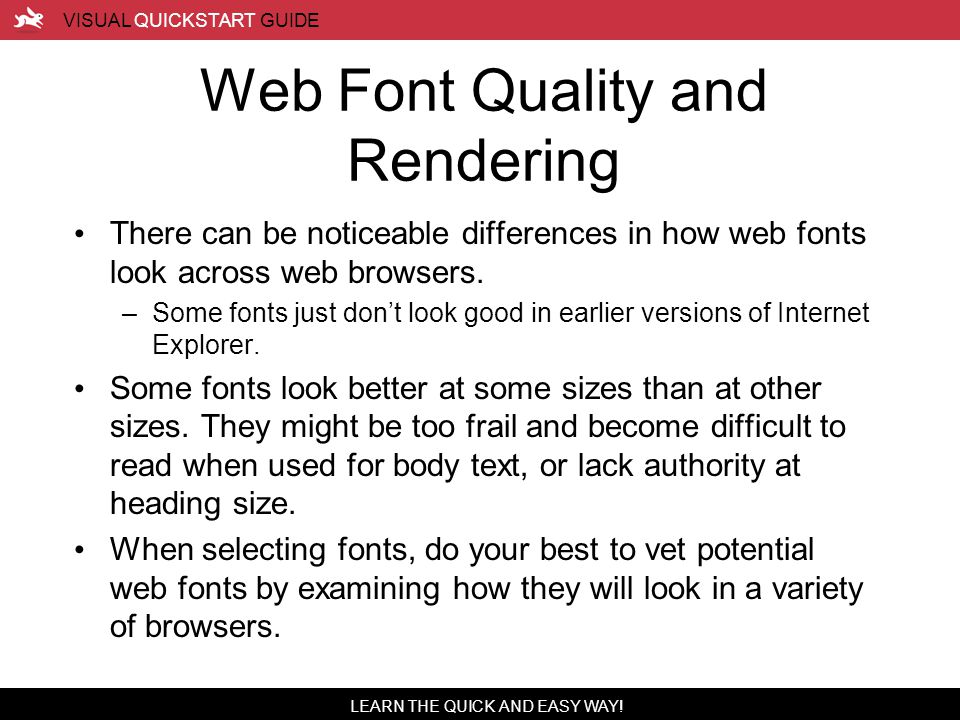 VISUAL QUICKSTART GUIDE

Web Font Quality and Rendering

• There can be noticeable differences in how web fonts look across web browsers.
– Some fonts just don't look good in earlier versions of Internet Explorer.

• Some fonts look better at some sizes than at other sizes. They might be too frail and become difficult to read when used for body text, or lack authority at heading size.

• When selecting fonts, do your best to vet potential web fonts by examining how they will look in a variety of browsers.

LEARN THE QUICK AND EASY WAY!